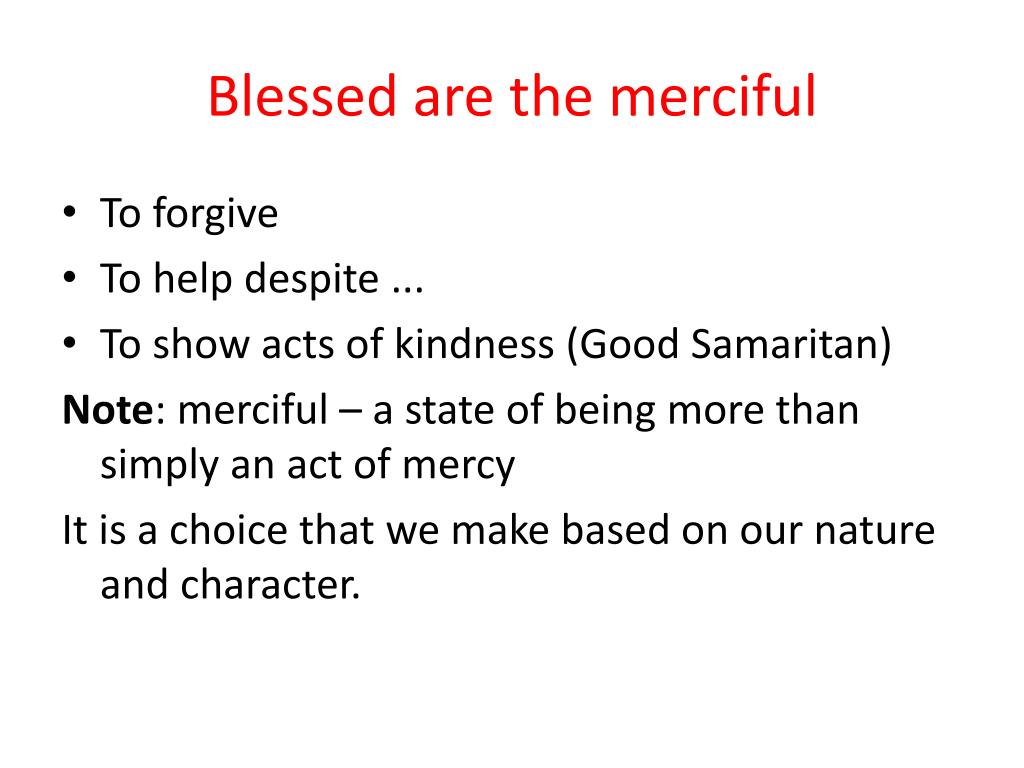 Blessed are the merciful

• To forgive
• To help despite ...
• To show acts of kindness (Good Samaritan)

Note: merciful – a state of being more than simply an act of mercy

It is a choice that we make based on our nature and character.